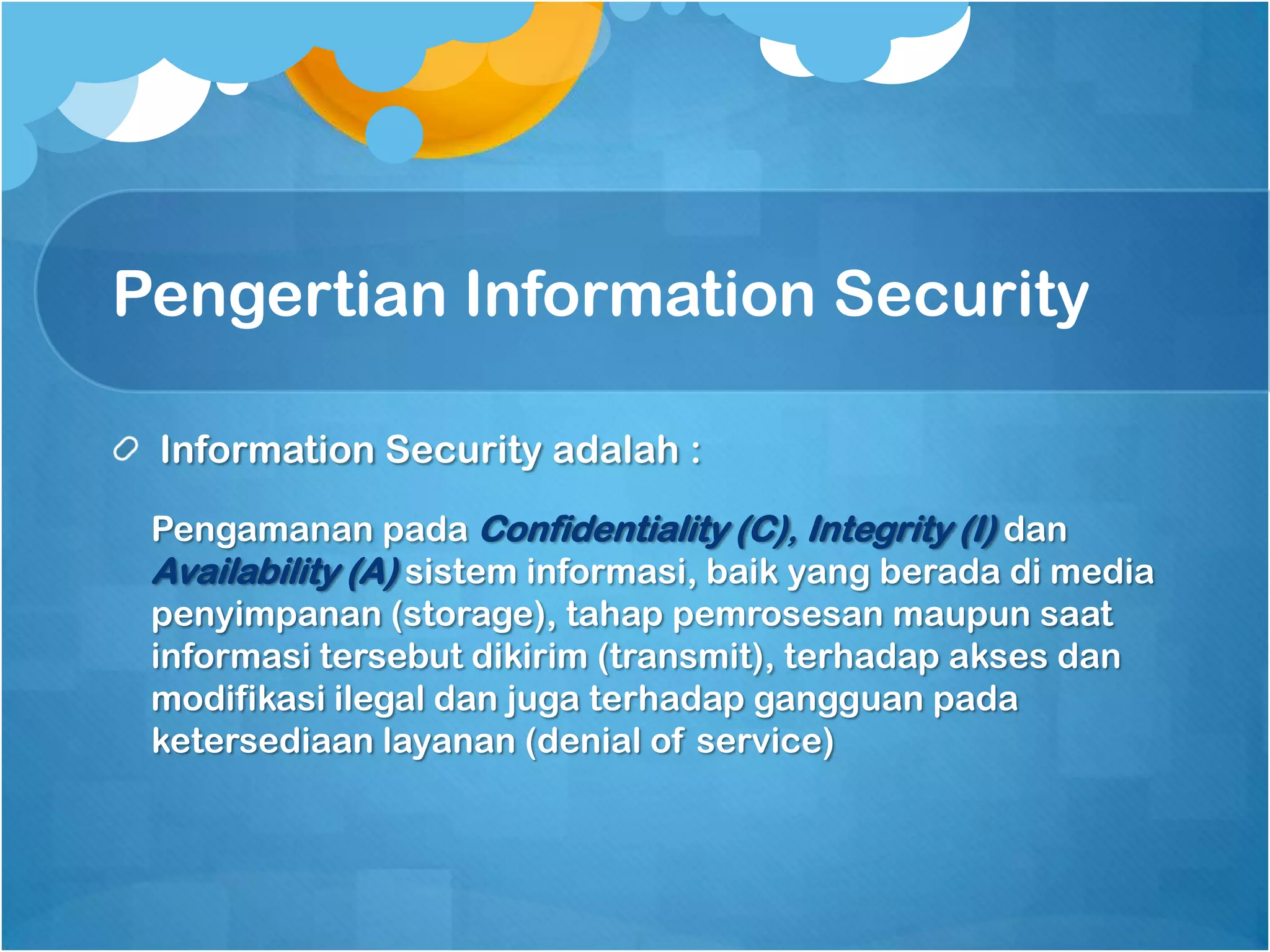 Pengertian Information Security

Information Security adalah :

Pengamanan pada Confidentiality (C), Integrity (I) dan Availability (A) sistem informasi, baik yang berada di media penyimpanan (storage), tahap pemrosesan maupun saat informasi tersebut dikirim (transmit), terhadap akses dan modifikasi ilegal dan juga terhadap gangguan pada ketersediaan layanan (denial of service)